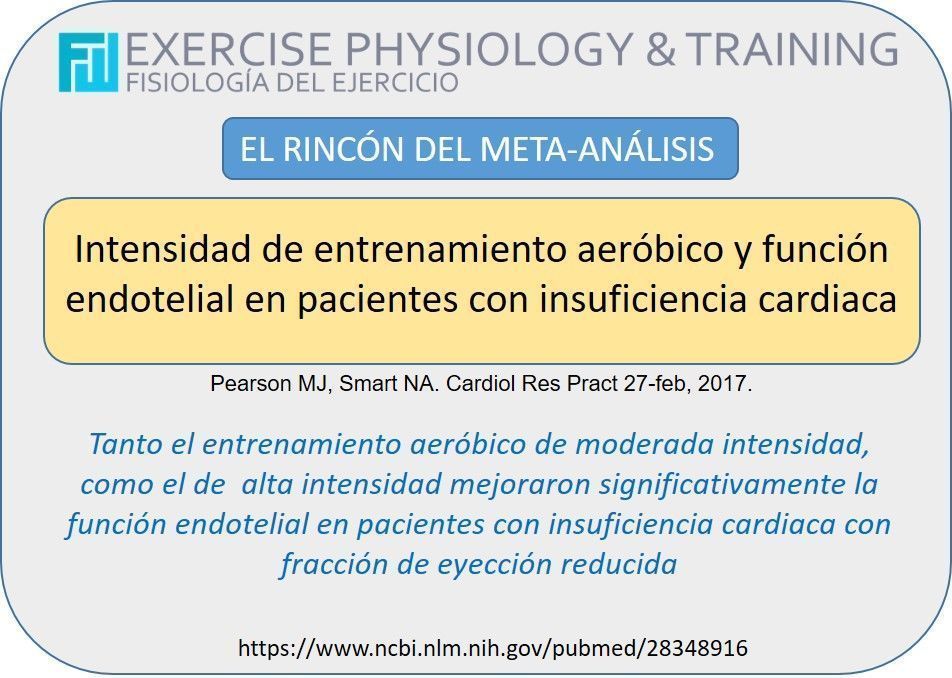 EXERCISE PHYSIOLOGY & TRAINING
FISIOLOGÍA DEL EJERCICIO

EL RINCÓN DEL META-ANÁLISIS

Intensidad de entrenamiento aeróbico y función endotelial en pacientes con insuficiencia cardiaca

Pearson MJ, Smart NA. Cardiol Res Pract 27-feb, 2017.

Tanto el entrenamiento aeróbico de moderada intensidad, como el de alta intensidad mejoraron significativamente la función endotelial en pacientes con insuficiencia cardiaca con fracción de eyección reducida

https://www.ncbi.nlm.nih.gov/pubmed/28348916